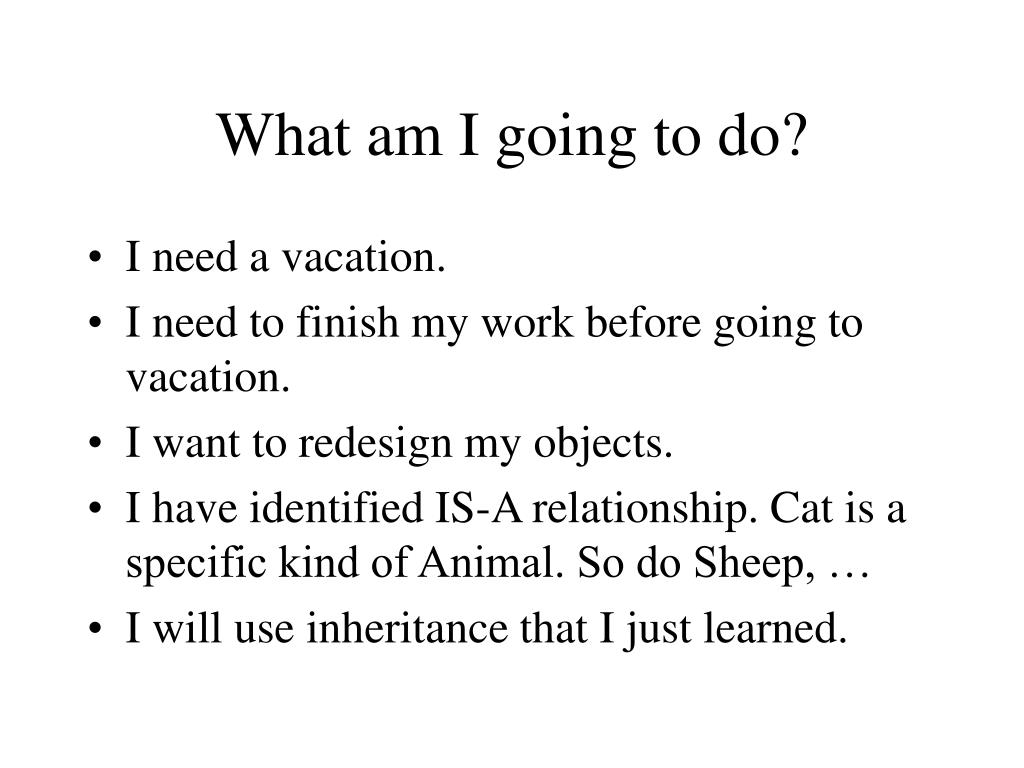 What am I going to do?

• I need a vacation.
• I need to finish my work before going to vacation.
• I want to redesign my objects.
• I have identified IS-A relationship. Cat is a specific kind of Animal. So do Sheep, …
• I will use inheritance that I just learned.